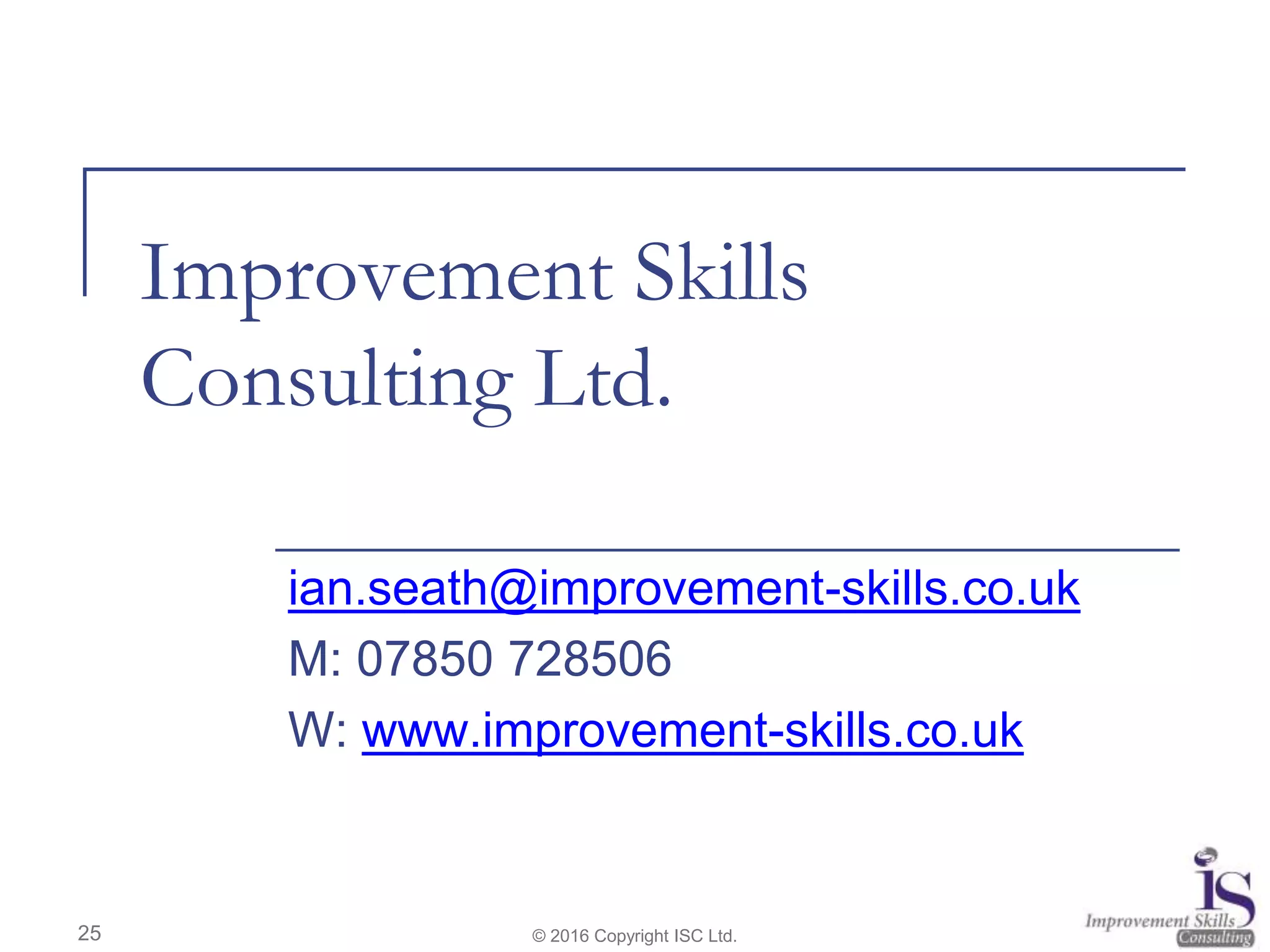 Improvement Skills Consulting Ltd.

ian.seath@improvement-skills.co.uk

M: 07850 728506

W: www.improvement-skills.co.uk

25

© 2016 Copyright ISC Ltd.

is
Improvement Skills
Consulting